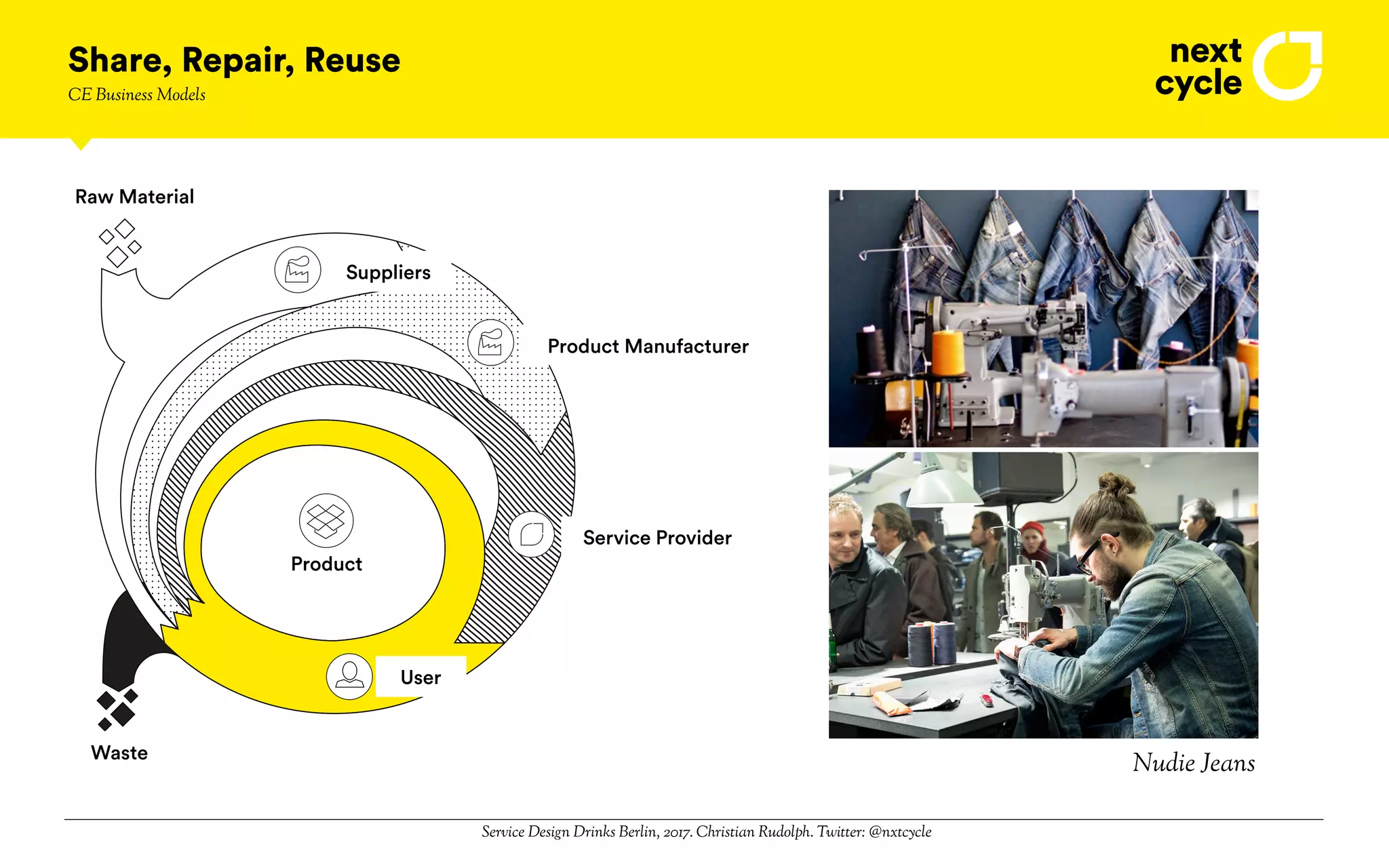 Share, Repair, Reuse
CE Business Models

next cycle

Raw Material

Suppliers

Product Manufacturer

Service Provider

Product

User

Waste

Nudie Jeans

Service Design Drinks Berlin, 2017. Christian Rudolph. Twitter: @nxtcycle